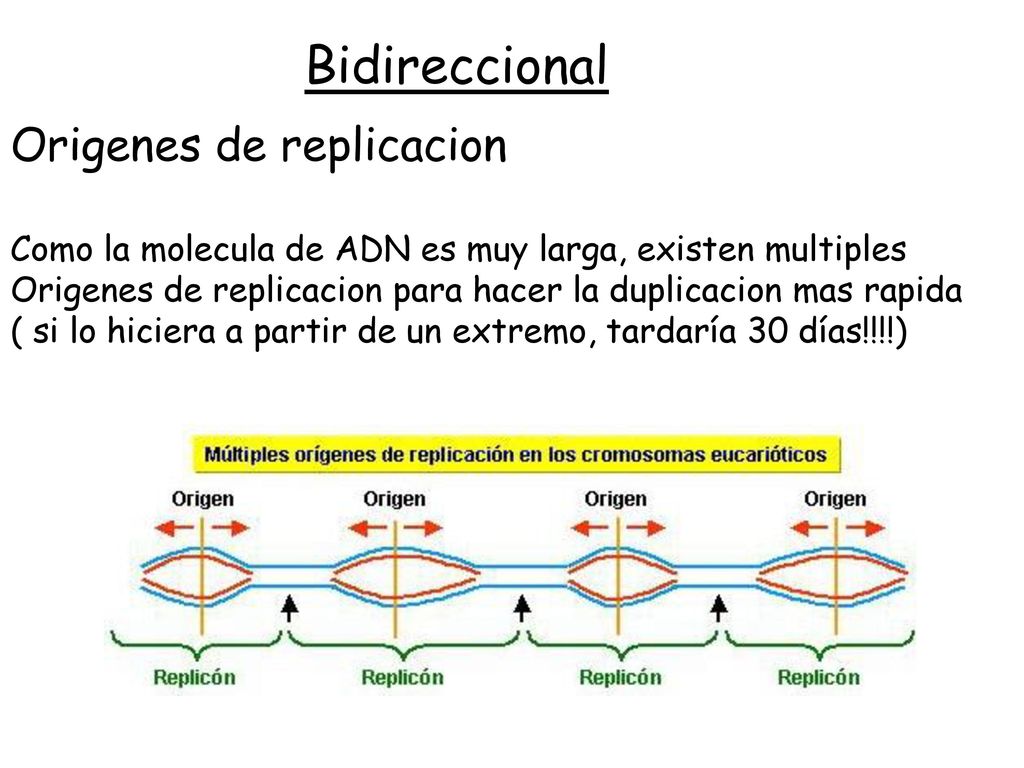 Bidireccional

Origenes de replicacion

Como la molecula de ADN es muy larga, existen multiples Origenes de replicacion para hacer la duplicacion mas rapida ( si lo hiciera a partir de un extremo, tardaría 30 días!!!!)

Múltiples orígenes de replicación en los cromosomas eucarióticos

Origen Origen Origen Origen

Replicón Replicón Replicón Replicón